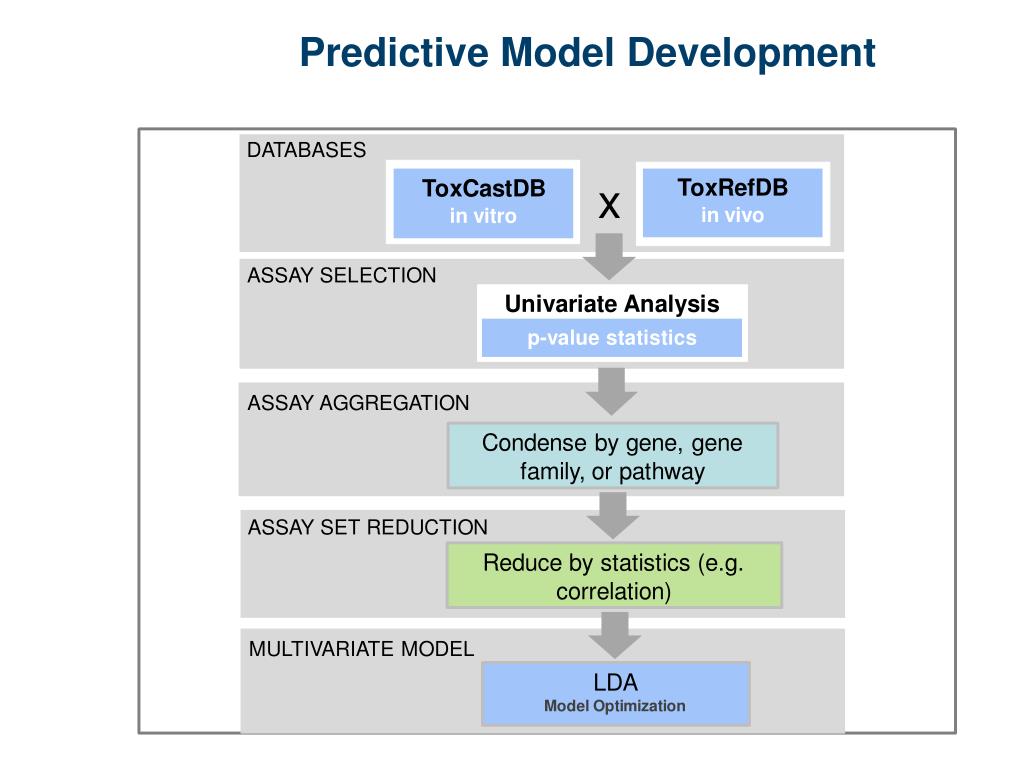 Predictive Model Development

DATABASES

ToxCastDB
in vitro

X

ToxRefDB
in vivo

ASSAY SELECTION

Univariate Analysis
p-value statistics

ASSAY AGGREGATION

Condense by gene, gene family, or pathway

ASSAY SET REDUCTION

Reduce by statistics (e.g. correlation)

MULTIVARIATE MODEL

LDA
Model Optimization